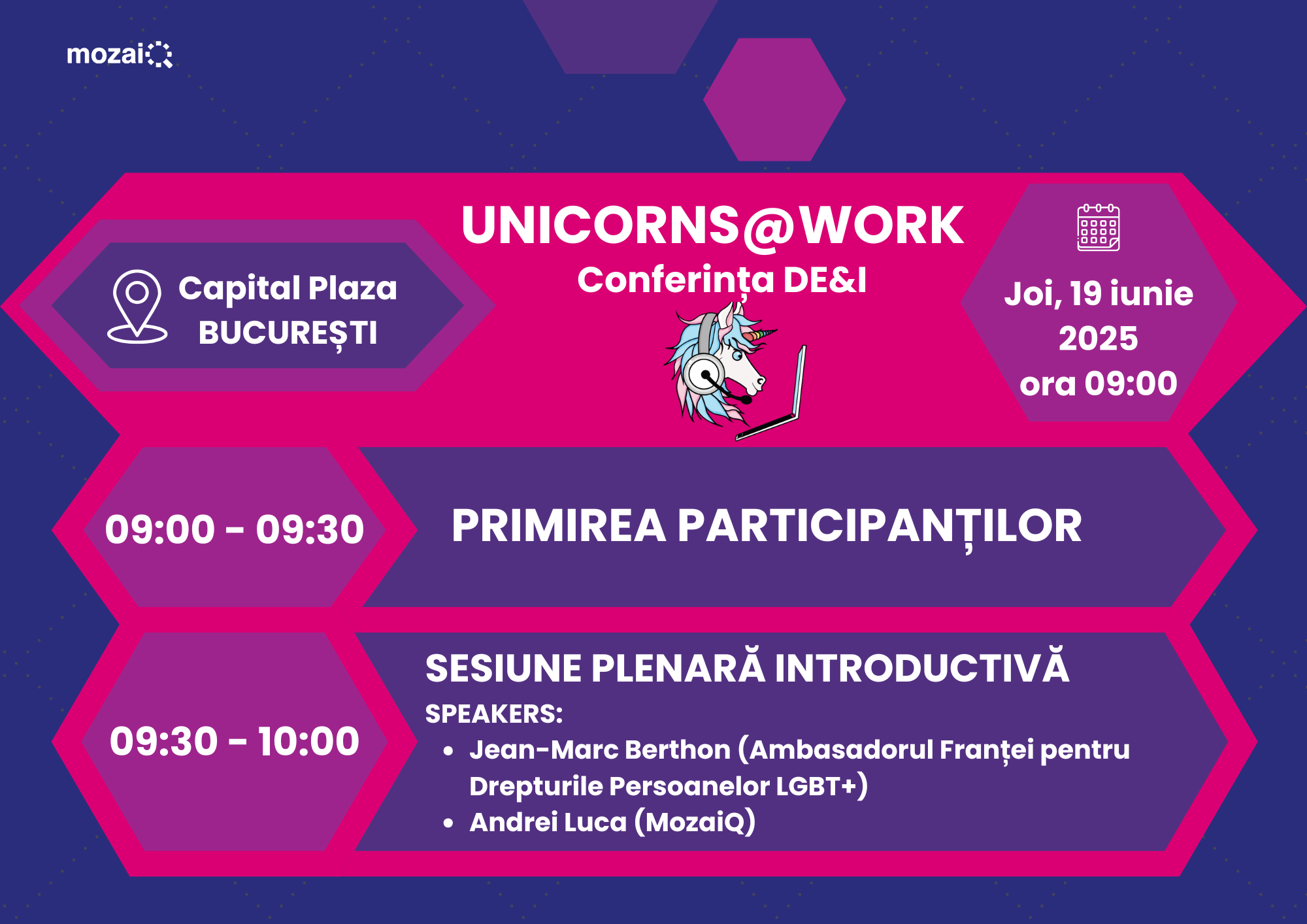 mozaiQ

Capital Plaza
BUCUREȘTI

UNICORNS@WORK
Conferința DE&I

Joi, 19 iunie 2025
ora 09:00

09:00 - 09:30

PRIMIREA PARTICIPANȚILOR

09:30 - 10:00

SESIUNE PLENARĂ INTRODUCTIVĂ
SPEAKERS:
• Jean-Marc Berthon (Ambasadorul Franței pentru Drepturile Persoanelor LGBT+)
• Andrei Luca (MozaiQ)